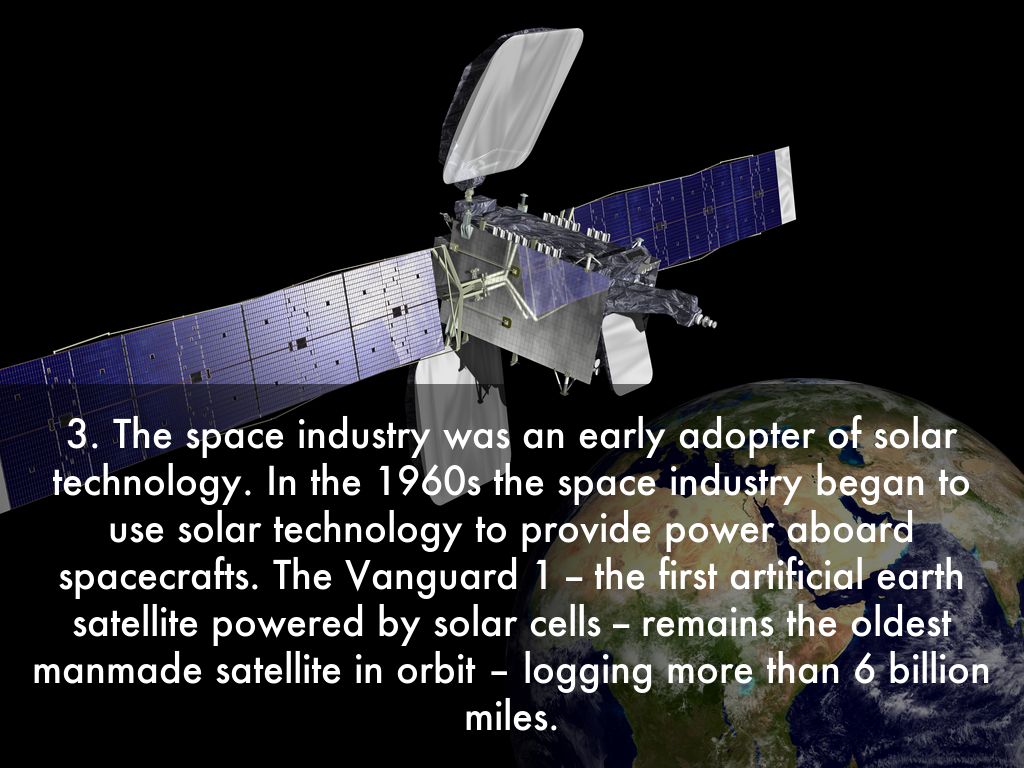 3. The space industry was an early adopter of solar technology. In the 1960s the space industry began to use solar technology to provide power aboard spacecrafts. The Vanguard 1 – the first artificial earth satellite powered by solar cells – remains the oldest manmade satellite in orbit – logging more than 6 billion miles.